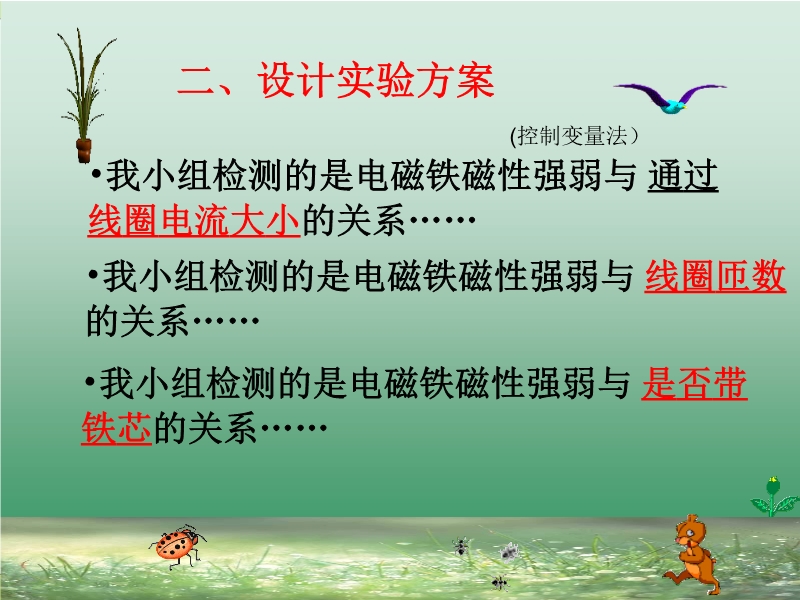 二、设计实验方案

(控制变量法）

•我小组检测的是电磁铁磁性强弱与 通过线圈电流大小的关系……

•我小组检测的是电磁铁磁性强弱与 线圈匝数的关系……

•我小组检测的是电磁铁磁性强弱与 是否带铁芯的关系……